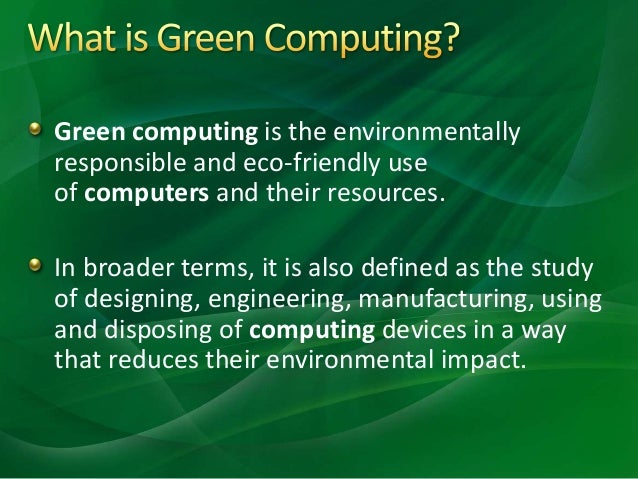 What is Green Computing?

Green computing is the environmentally responsible and eco-friendly use of computers and their resources.

In broader terms, it is also defined as the study of designing, engineering, manufacturing, using and disposing of computing devices in a way that reduces their environmental impact.